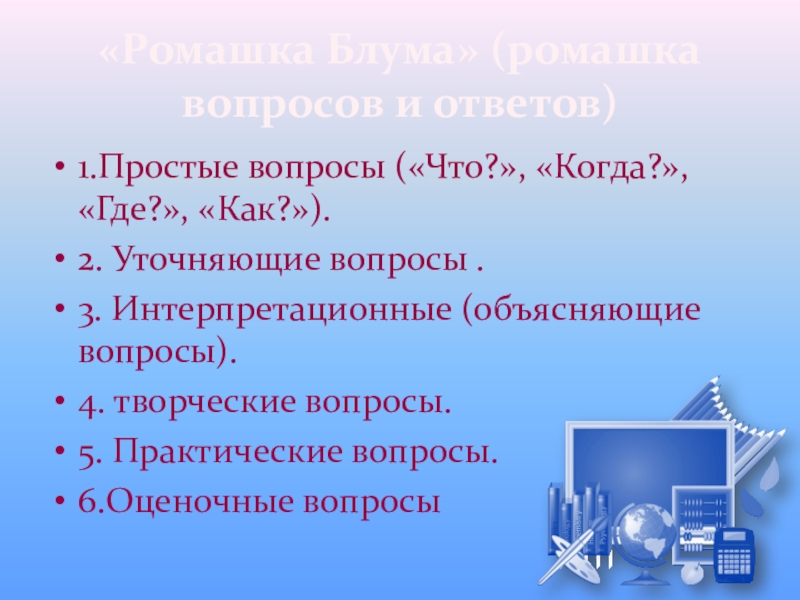 «Ромашка Блума» (ромашка вопросов и ответов)

• 1.Простые вопросы («Что?», «Когда?», «Где?», «Как?»).
• 2. Уточняющие вопросы .
• 3. Интерпретационные (объясняющие вопросы).
• 4. творческие вопросы.
• 5. Практические вопросы.
• 6.Оценочные вопросы